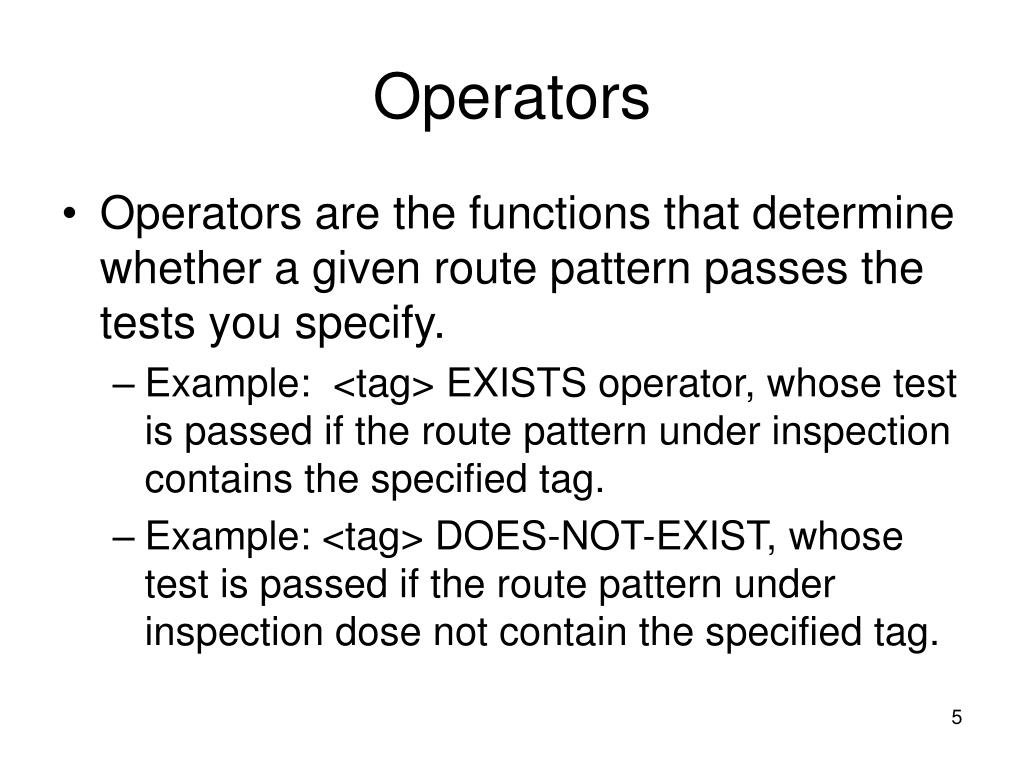 Operators

• Operators are the functions that determine whether a given route pattern passes the tests you specify.

– Example: <tag> EXISTS operator, whose test is passed if the route pattern under inspection contains the specified tag.

– Example: <tag> DOES-NOT-EXIST, whose test is passed if the route pattern under inspection dose not contain the specified tag.

5